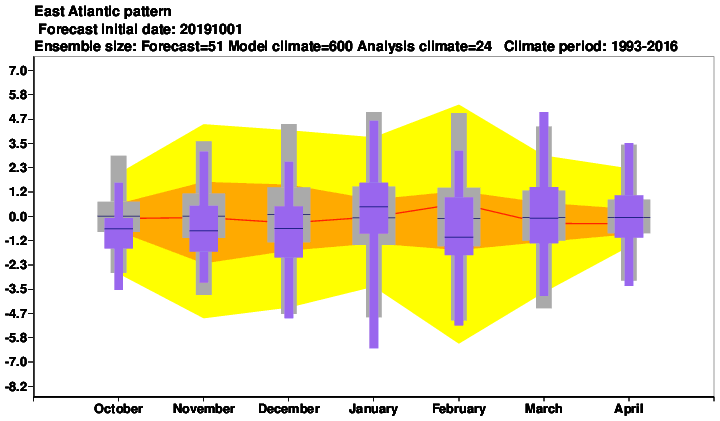 East Atlantic pattern
Forecast initial date: 20191001
Ensemble size: Forecast=51 Model climate=600 Analysis climate=24 Climate period: 1993-2016

7.0
5.8
4.7
3.5
2.3
1.2
0.0
-1.2
-2.3
-3.5
-4.7
-5.8
-7.0
-8.2

October November December January February March April